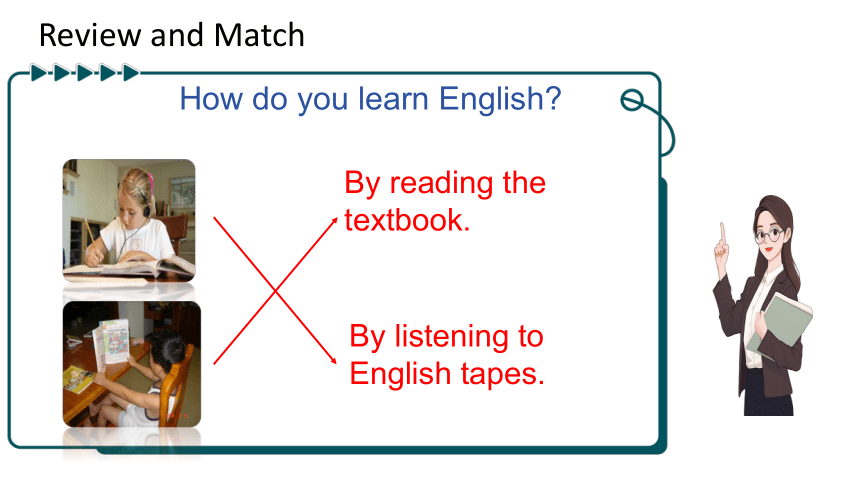 Review and Match

How do you learn English?

By reading the textbook.

By listening to English tapes.